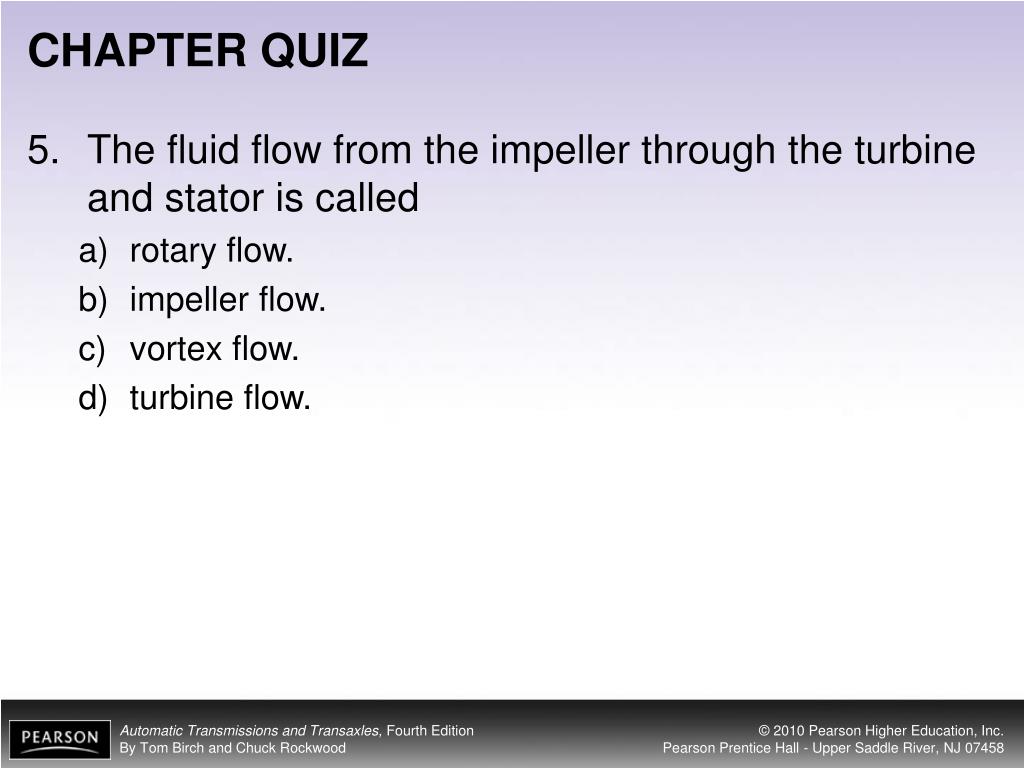 CHAPTER QUIZ

5. The fluid flow from the impeller through the turbine and stator is called

a) rotary flow.
b) impeller flow.
c) vortex flow.
d) turbine flow.

PEARSON

Automatic Transmissions and Transaxles, Fourth Edition
By Tom Birch and Chuck Rockwood

© 2010 Pearson Higher Education, Inc.
Pearson Prentice Hall - Upper Saddle River, NJ 07458